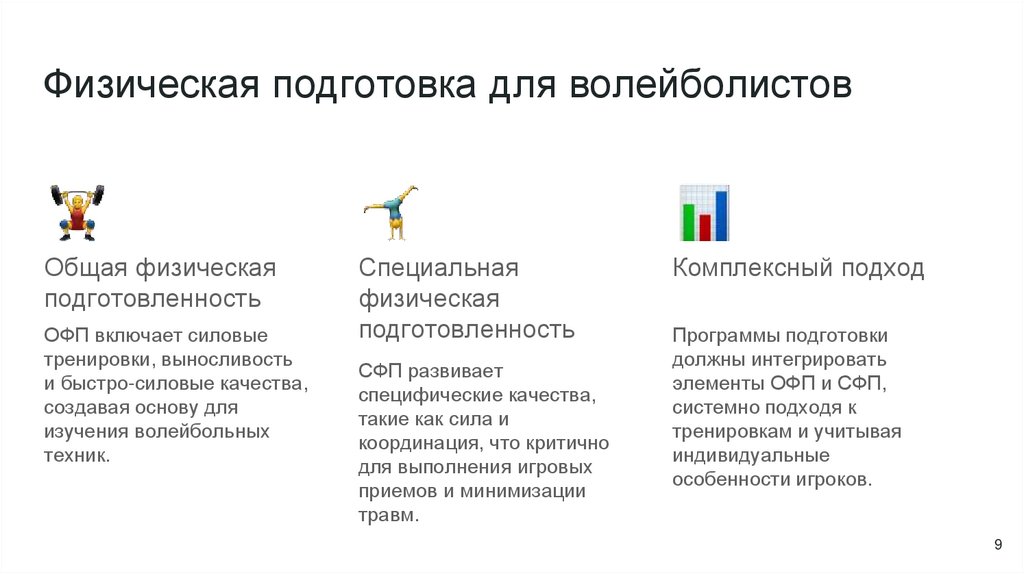 Физическая подготовка для волейболистов

Общая физическая подготовленность

ОФП включает силовые тренировки, выносливость и быстро-силовые качества, создавая основу для изучения волейбольных техник.

Специальная физическая подготовленность

СФП развивает специфические качества, такие как сила и координация, что критично для выполнения игровых приемов и минимизации травм.

Комплексный подход

Программы подготовки должны интегрировать элементы ОФП и СФП, системно подходя к тренировкам и учитывая индивидуальные особенности игроков.

9